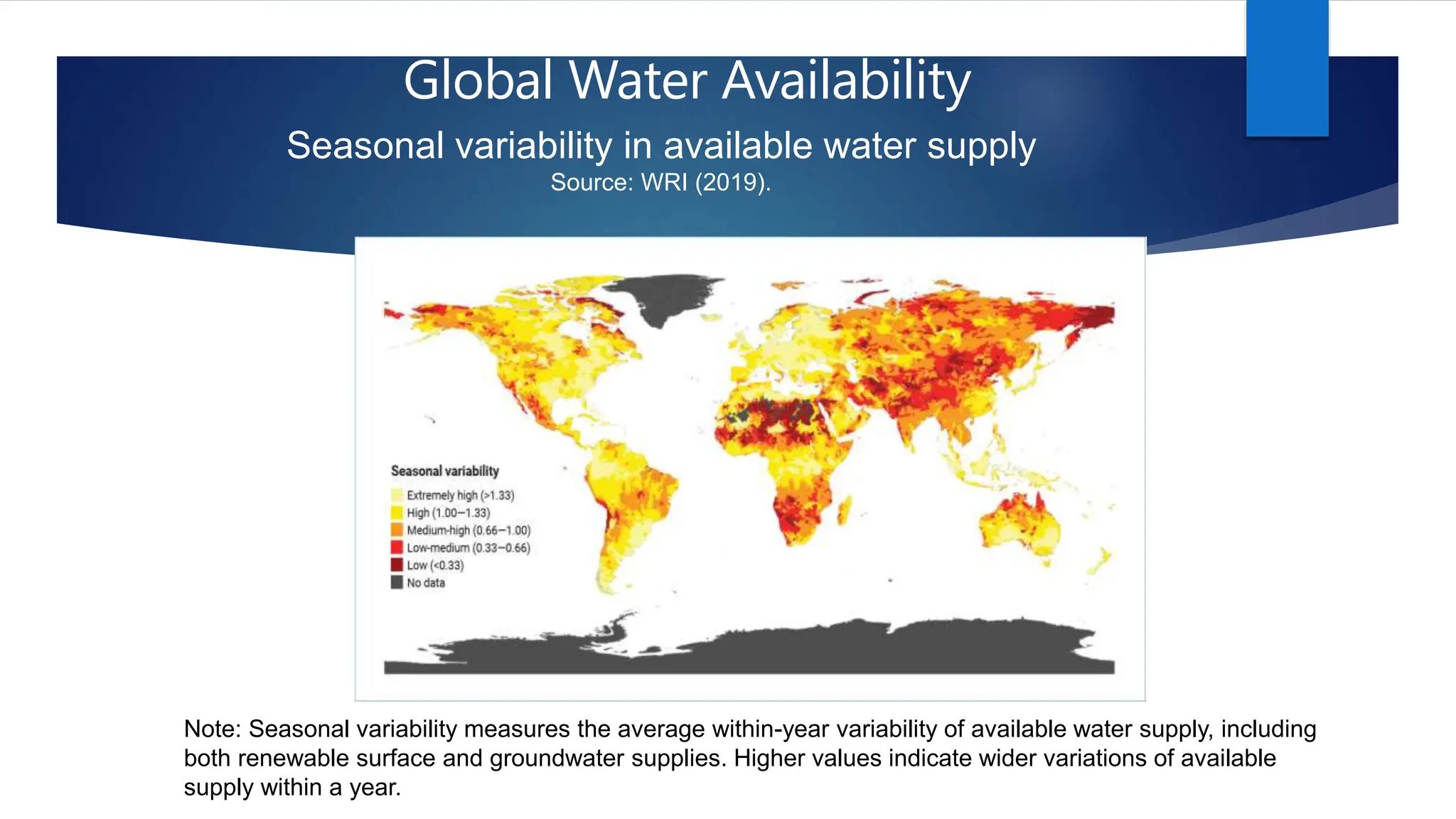 Global Water Availability

Seasonal variability in available water supply

Source: WRI (2019).

Seasonal variability

Extremely high (>1.33)

High (1.00–1.33)

Medium-high (0.66–1.00)

Low-medium (0.33–0.66)

Low (<0.33)

No data

Note: Seasonal variability measures the average within-year variability of available water supply, including both renewable surface and groundwater supplies. Higher values indicate wider variations of available supply within a year.